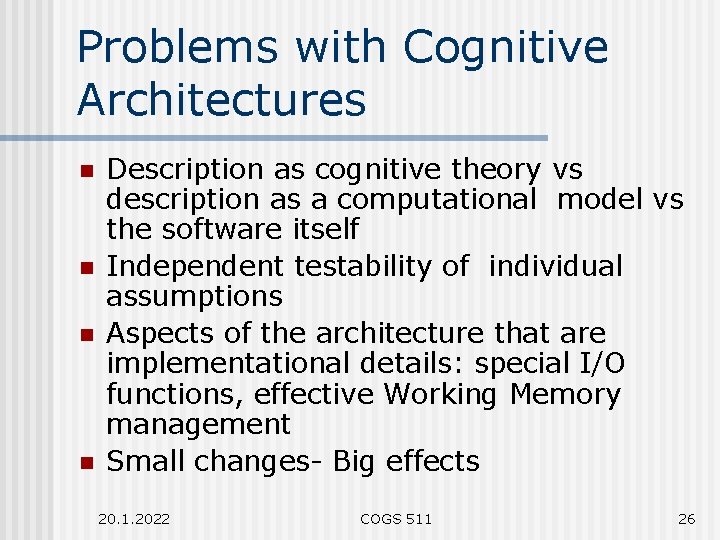 Problems with Cognitive Architectures

- Description as cognitive theory vs description as a computational model vs the software itself
- Independent testability of individual assumptions
- Aspects of the architecture that are implementational details: special I/O functions, effective Working Memory management
- Small changes- Big effects

20.1.2022

COGS 511

26